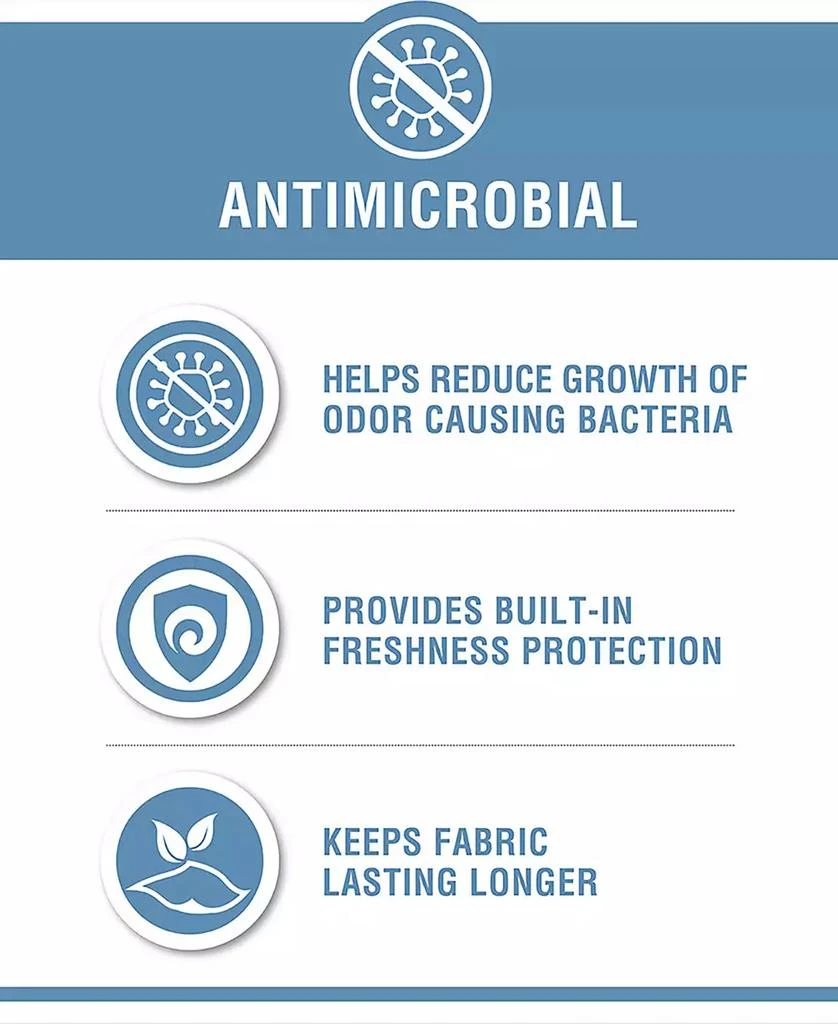 ANTIMICROBIAL

HELPS REDUCE GROWTH OF ODOR CAUSING BACTERIA

PROVIDES BUILT-IN FRESHNESS PROTECTION

KEEPS FABRIC LASTING LONGER